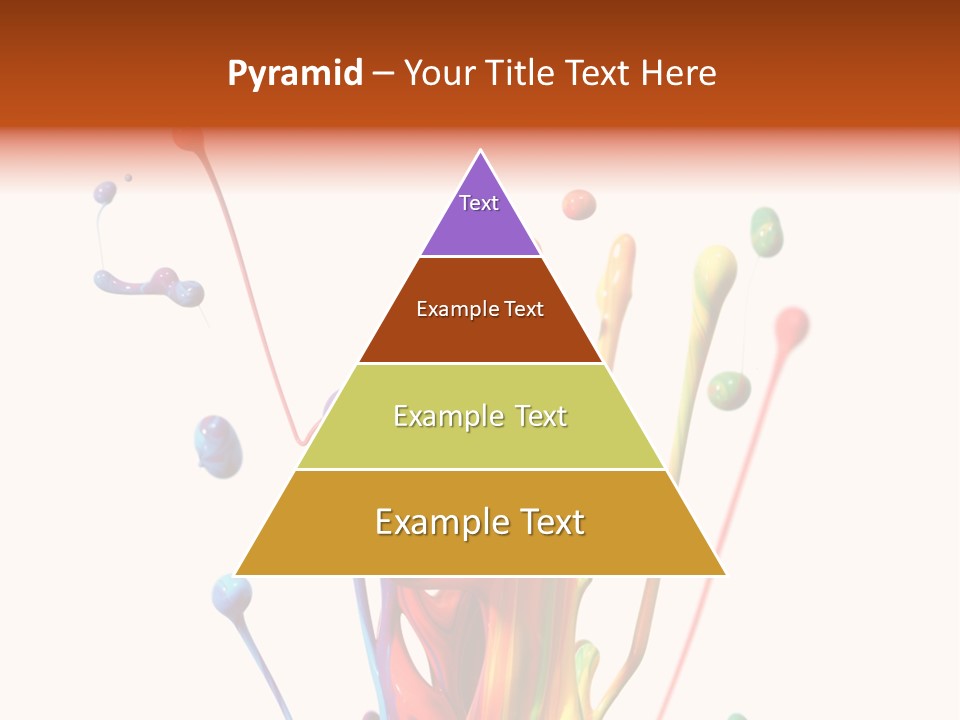 Pyramid – Your Title Text Here

Text

Example Text

Example Text

Example Text